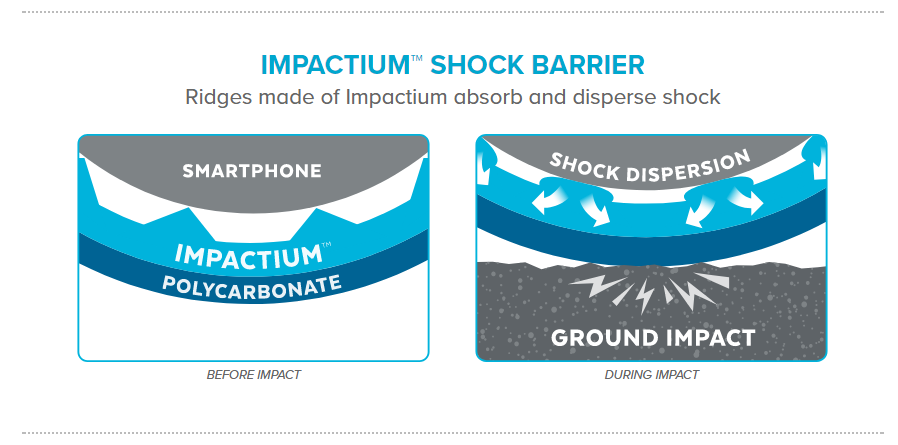 IMPACTIUM™ SHOCK BARRIER

Ridges made of Impactium absorb and disperse shock

SMARTPHONE

IMPACTIUM™

POLYCARBONATE

BEFORE IMPACT

SHOCK DISPERSION

GROUND IMPACT

DURING IMPACT